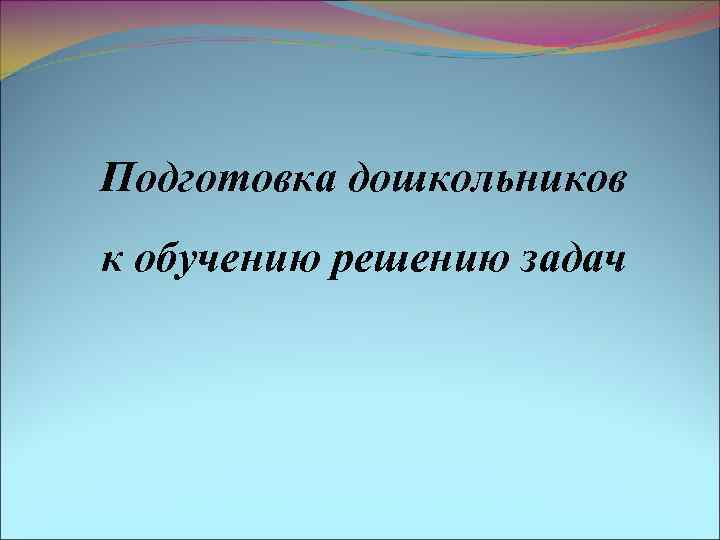 Подготовка дошкольников

к обучению решению задач